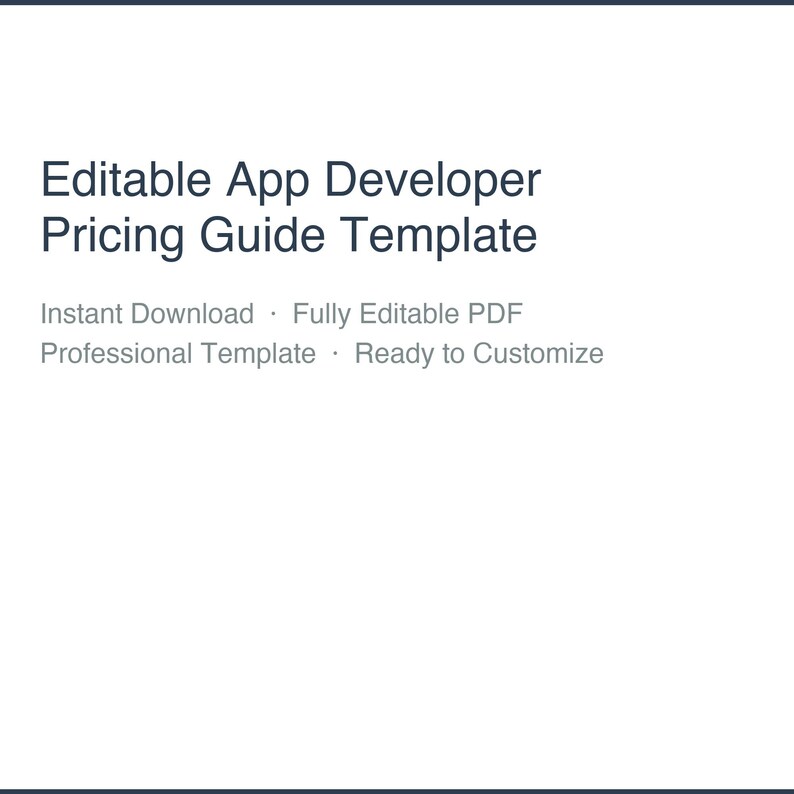 Editable App Developer Pricing Guide Template

Instant Download · Fully Editable PDF
Professional Template · Ready to Customize